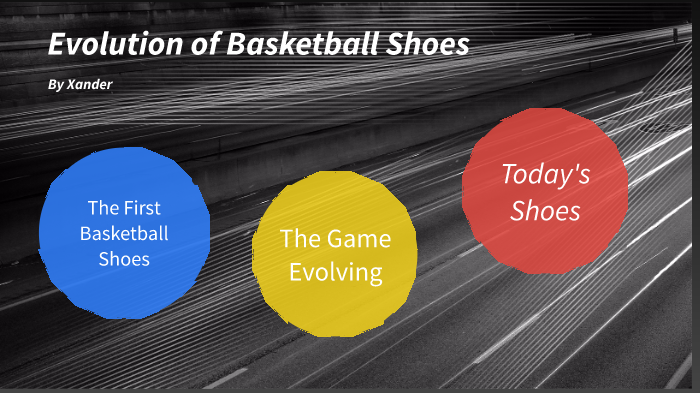 Evolution of Basketball Shoes

By Xander

The First Basketball Shoes

The Game Evolving

Today's Shoes